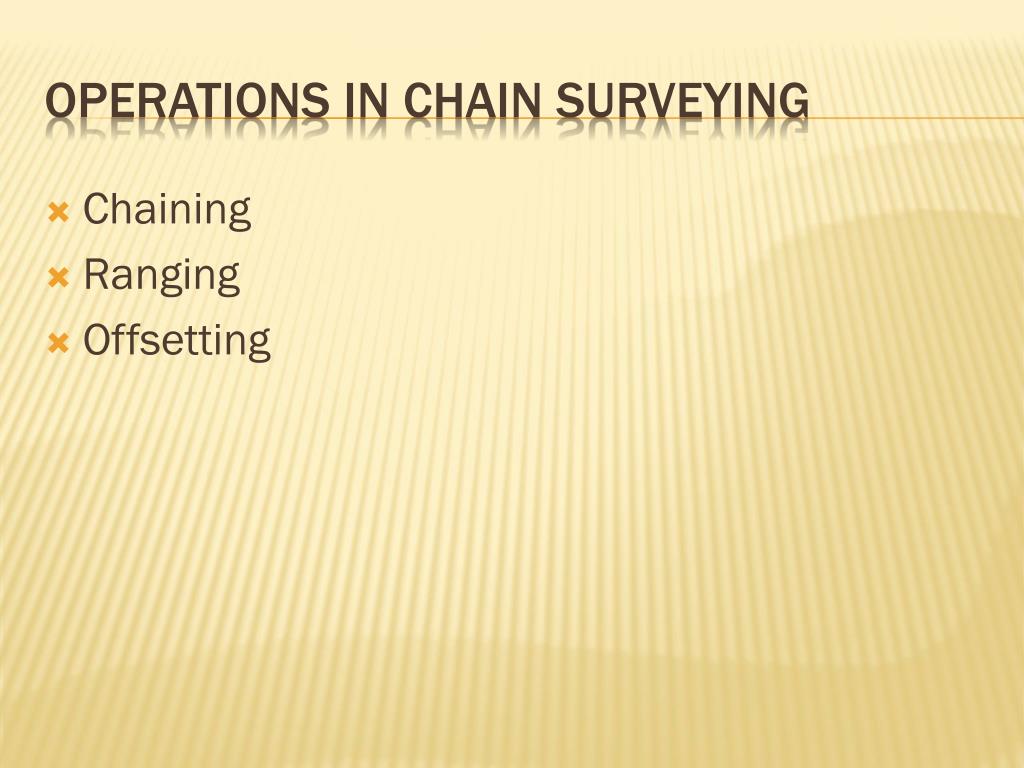 OPERATIONS IN CHAIN SURVEYING

Chaining
Ranging
Offsetting